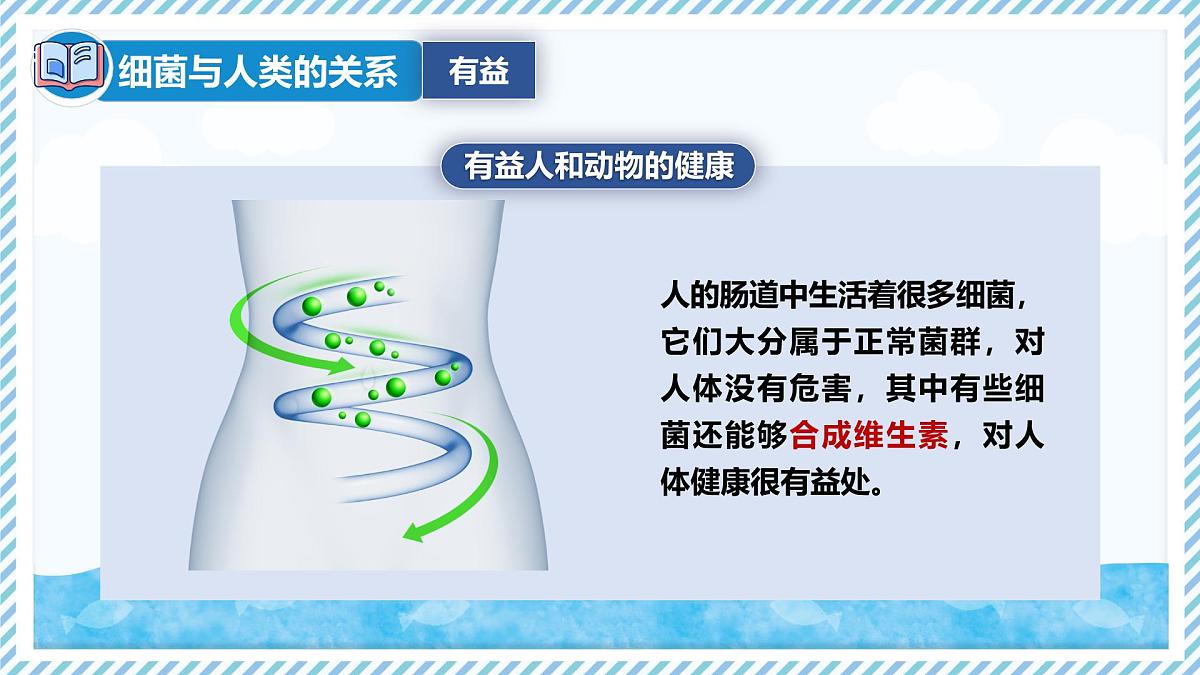 细菌与人类的关系 有益

有益人和动物的健康

人的肠道中生活着很多细菌，它们大分属于正常菌群，对人体没有危害，其中有些细菌还能够合成维生素，对人体健康很有益处。